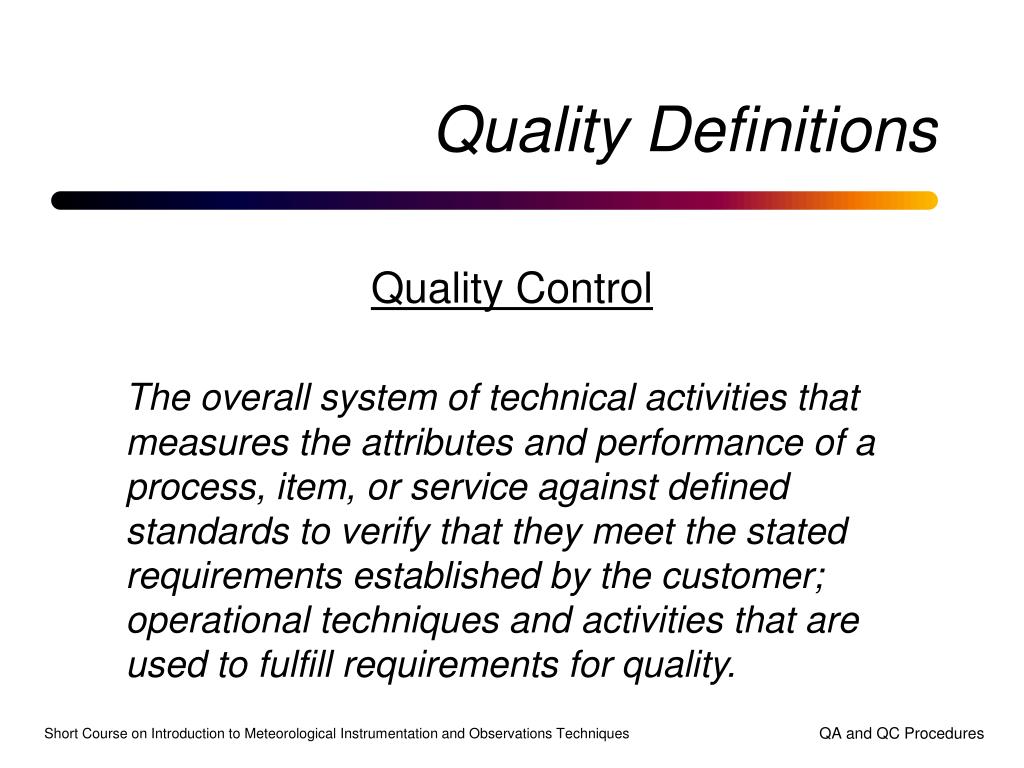 Quality Definitions

Quality Control

The overall system of technical activities that measures the attributes and performance of a process, item, or service against defined standards to verify that they meet the stated requirements established by the customer; operational techniques and activities that are used to fulfill requirements for quality.

Short Course on Introduction to Meteorological Instrumentation and Observations Techniques

QA and QC Procedures